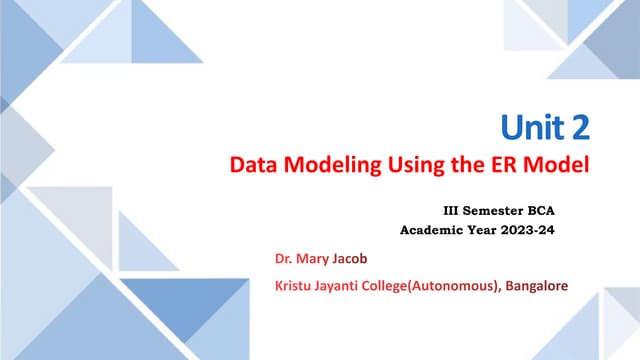 Unit 2

Data Modeling Using the ER Model

III Semester BCA
Academic Year 2023-24

Dr. Mary Jacob

Kristu Jayanti College(Autonomous), Bangalore